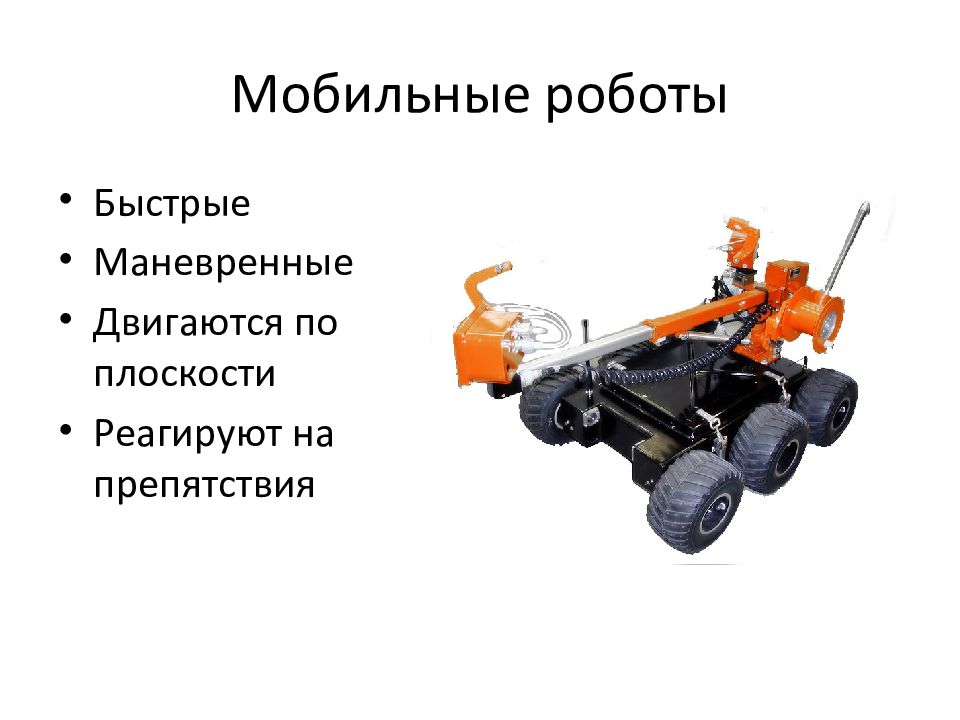 Мобильные роботы

• Быстрые
• Маневренные
• Двигаются по плоскости
• Реагируют на препятствия